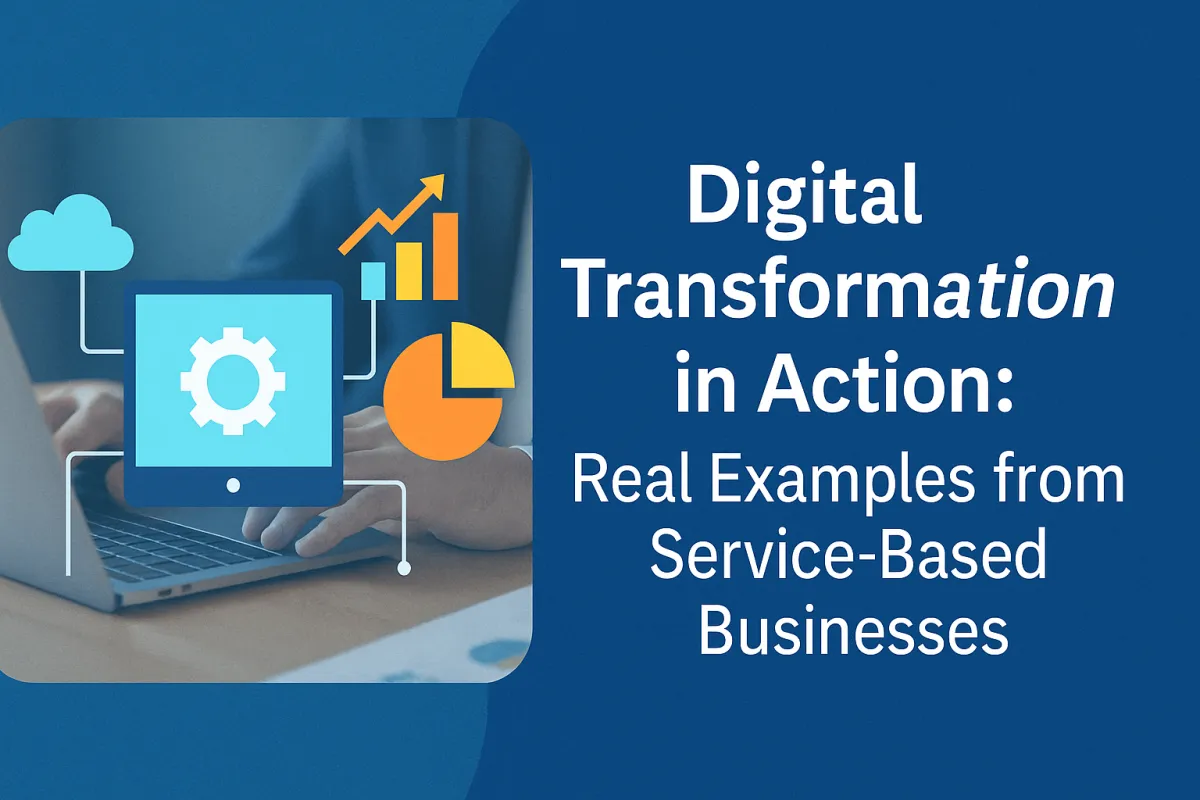 Digital Transformation in Action:

Real Examples from Service-Based Businesses